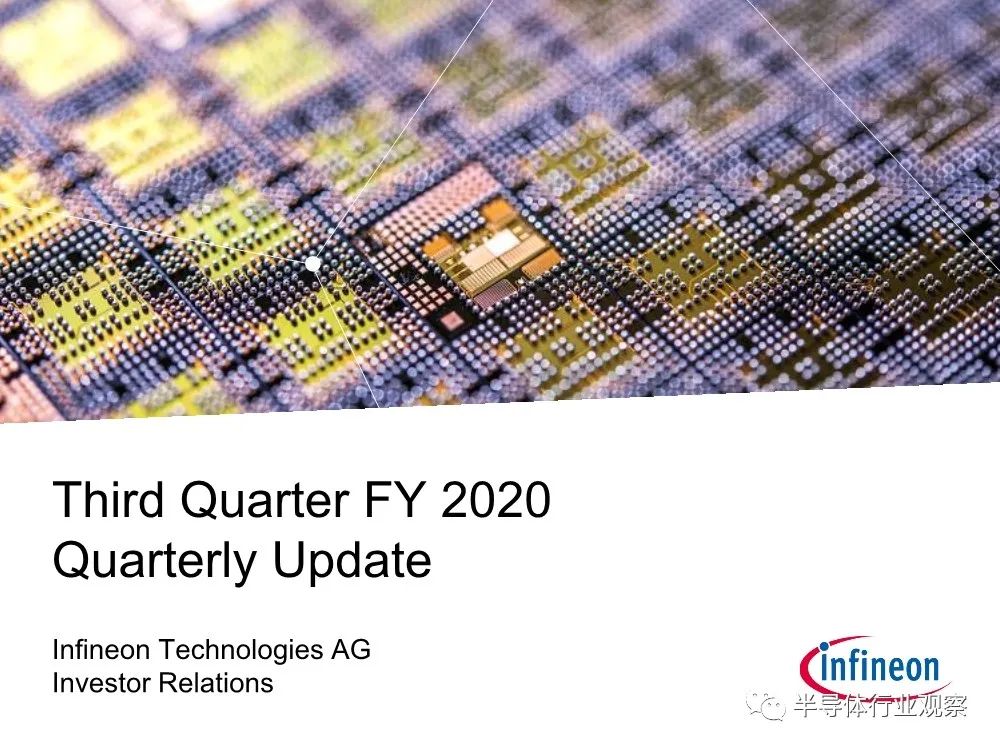 Third Quarter FY 2020
Quarterly Update

Infineon Technologies AG
Investor Relations

infineon

半导体行业观察